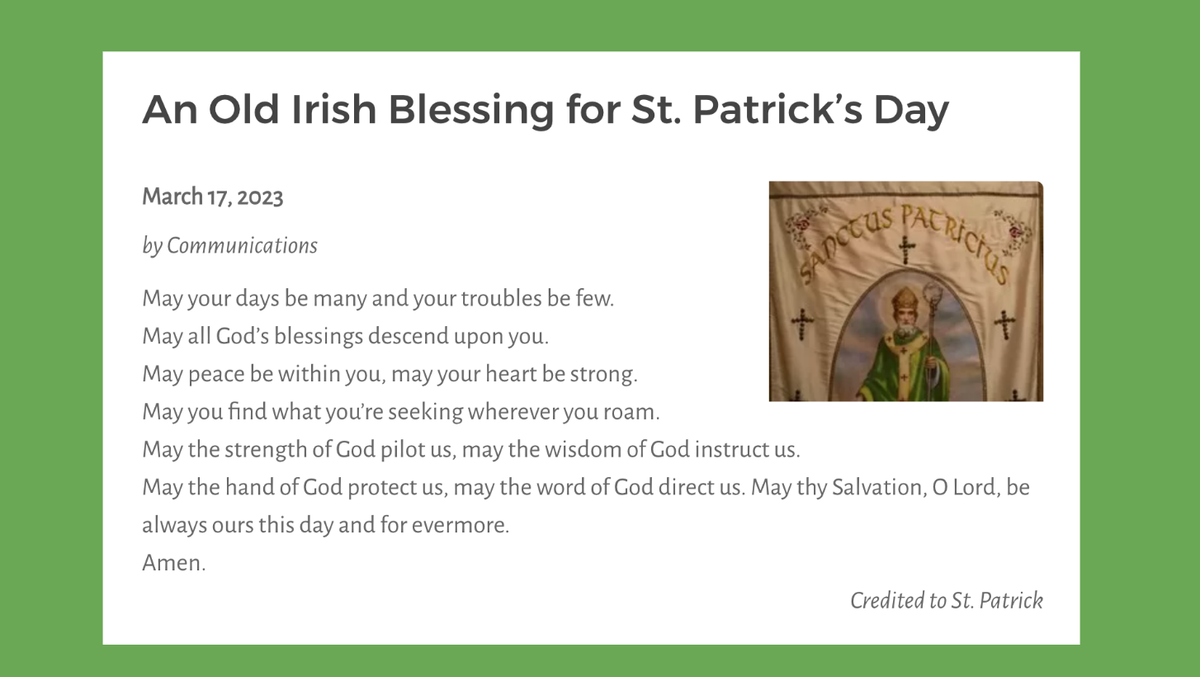 An Old Irish Blessing for St. Patrick's Day

March 17, 2023

by Communications

SANCTUS PATRICIUS

May your days be many and your troubles be few.
May all God's blessings descend upon you.
May peace be within you, may your heart be strong.
May you find what you're seeking wherever you roam.
May the strength of God pilot us, may the wisdom of God instruct us.
May the hand of God protect us, may the word of God direct us. May thy Salvation, O Lord, be always ours this day and for evermore.
Amen.

Credited to St. Patrick